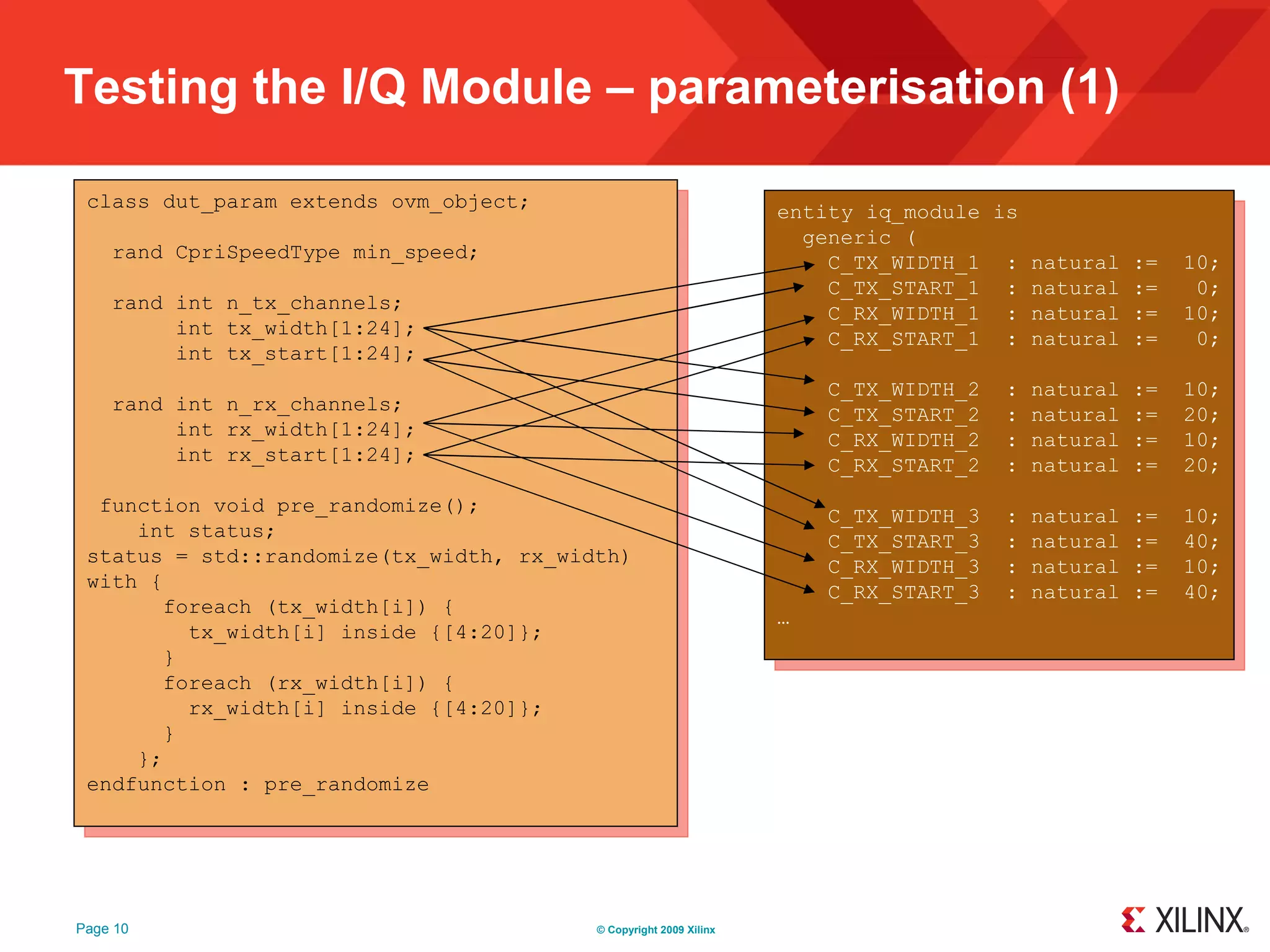 Testing the I/Q Module – parameterisation (1)

class dut_param extends ovm_object;

rand CpriSpeedType min_speed;

rand int n_tx_channels;
int tx_width[1:24];
int tx_start[1:24];

rand int n_rx_channels;
int rx_width[1:24];
int rx_start[1:24];

function void pre_randomize();
int status;
status = std::randomize(tx_width, rx_width)
with {
foreach (tx_width[i]) {
tx_width[i] inside {[4:20]};
}
foreach (rx_width[i]) {
rx_width[i] inside {[4:20]};
}
};
endfunction : pre_randomize

entity iq_module is
generic (
C_TX_WIDTH_1 : natural := 10;
C_TX_START_1 : natural := 0;
C_RX_WIDTH_1 : natural := 10;
C_RX_START_1 : natural := 0;

C_TX_WIDTH_2 : natural := 10;
C_TX_START_2 : natural := 20;
C_RX_WIDTH_2 : natural := 10;
C_RX_START_2 : natural := 20;

C_TX_WIDTH_3 : natural := 10;
C_TX_START_3 : natural := 40;
C_RX_WIDTH_3 : natural := 10;
C_RX_START_3 : natural := 40;
…

Page 10

© Copyright 2009 Xilinx

XILINX®